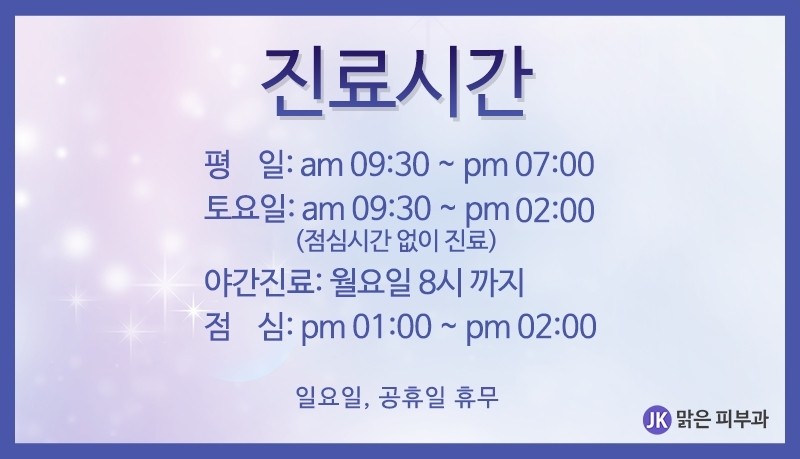 진료시간

평 일: am 09:30 ~ pm 07:00
토요일: am 09:30 ~ pm 02:00
(점심시간 없이 진료)
야간진료: 월요일 8시 까지
점 심: pm 01:00 ~ pm 02:00

일요일, 공휴일 휴무

JK 맑은 피부과